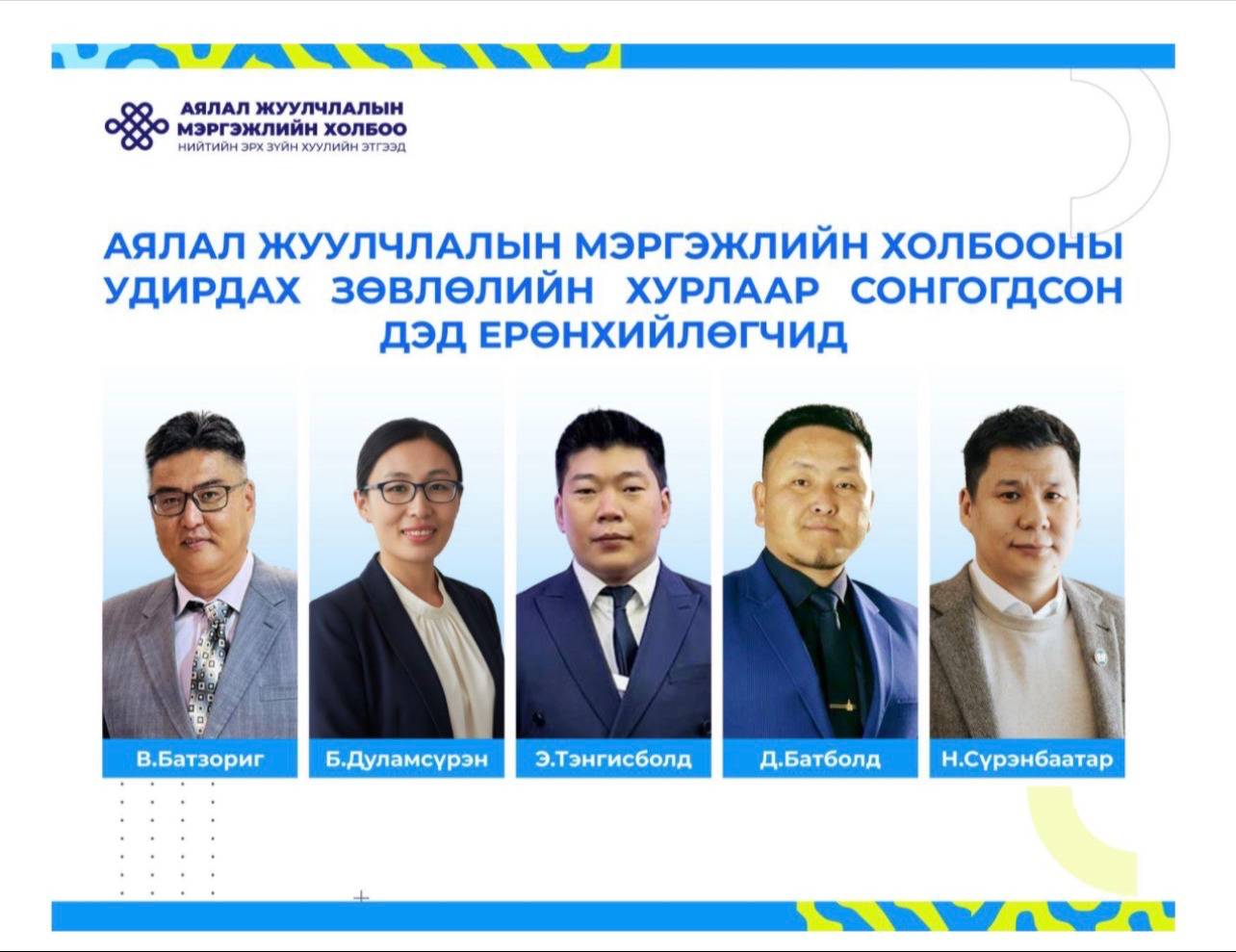 АЯЛАЛ ЖУУЛЧЛАЛЫН МЭРГЭЖЛИЙН ХОЛБОО
НИЙТИЙН ЭРХ ЗҮЙН ХУУЛИЙН ЭТГЭЭД

АЯЛАЛ ЖУУЛЧЛАЛЫН МЭРГЭЖЛИЙН ХОЛБООНЫ УДИРДАХ ЗӨВЛӨЛИЙН ХУРЛААР СОНГОГДСОН ДЭД ЕРӨНХИЙЛӨГЧИД

В.Батзориг

Б.Дуламсүрэн

Э.Тэнгисболд

Д.Батболд

Н.Сүрэнбаатар